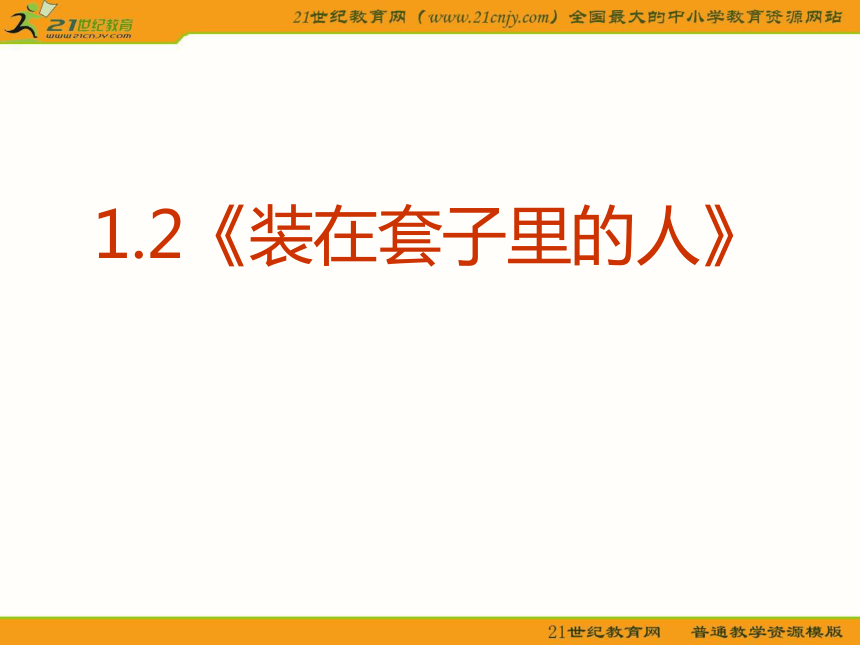 21世纪教育
www.21cnjy.com

21世纪教育网（www.21cnjy.com）全国最大的中小学教育资源网站

1.2《装在套子里的人》

21世纪教育网　普通教学资源模版